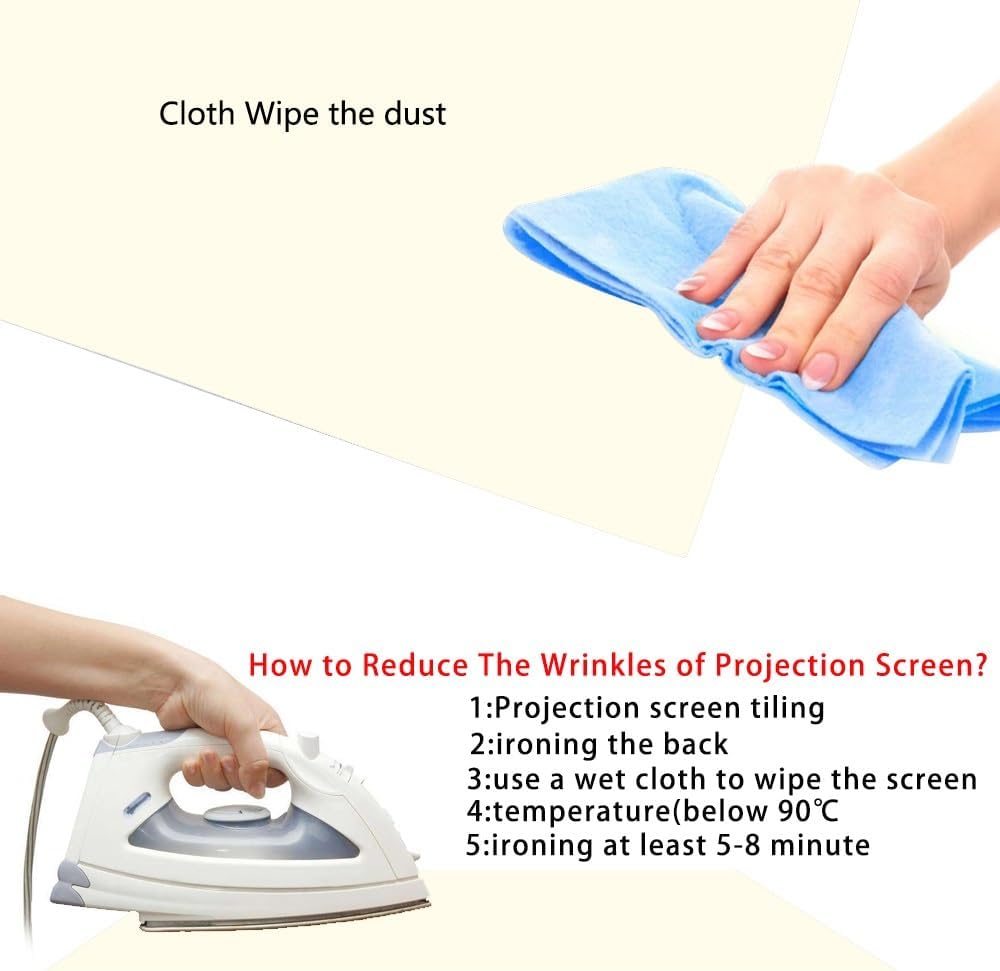 Cloth Wipe the dust

How to Reduce The Wrinkles of Projection Screen?

1:Projection screen tiling
2:ironing the back
3:use a wet cloth to wipe the screen
4:temperature(below 90℃
5:ironing at least 5-8 minute